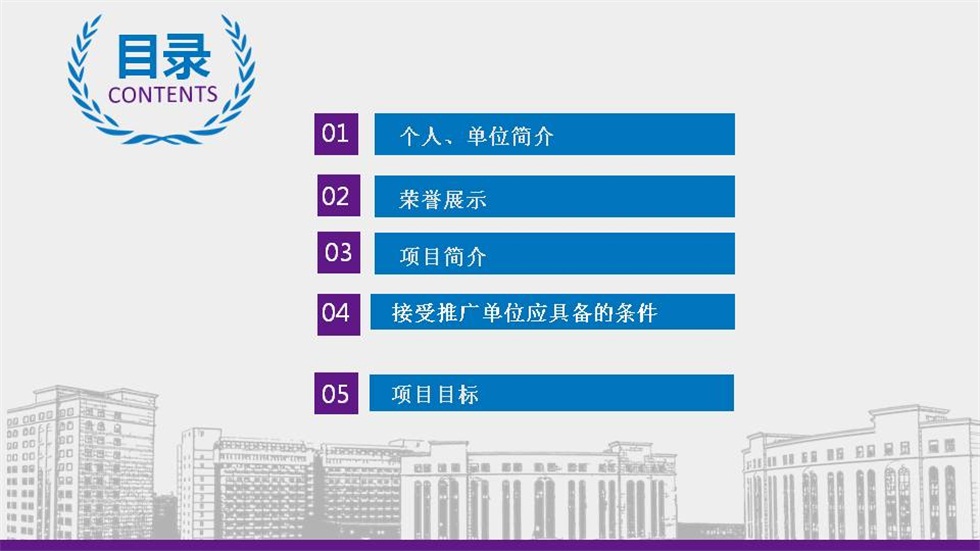 目录
CONTENTS

01 个人、单位简介

02 荣誉展示

03 项目简介

04 接受推广单位应具备的条件

05 项目目标